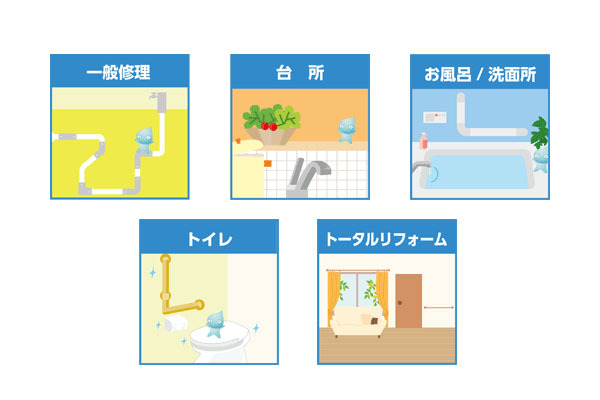 一般修理

台　所

お風呂 / 洗面所

トイレ

トータルリフォーム